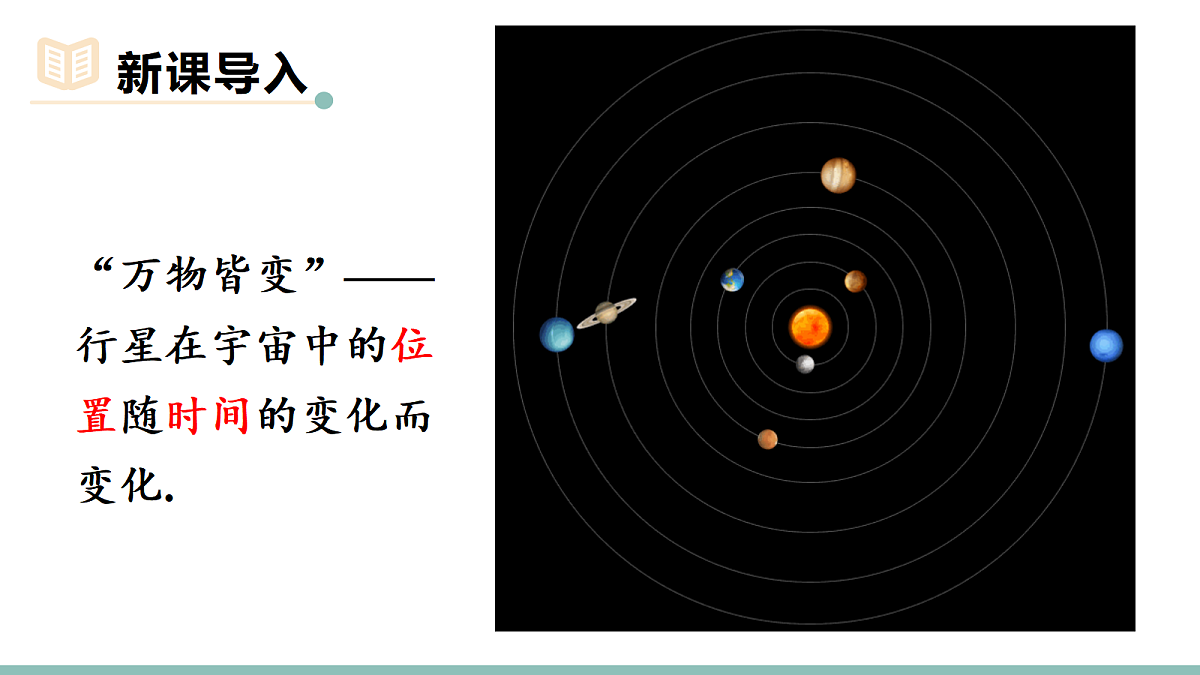 新课导入

“万物皆变”——行星在宇宙中的位置随时间的变化而变化.